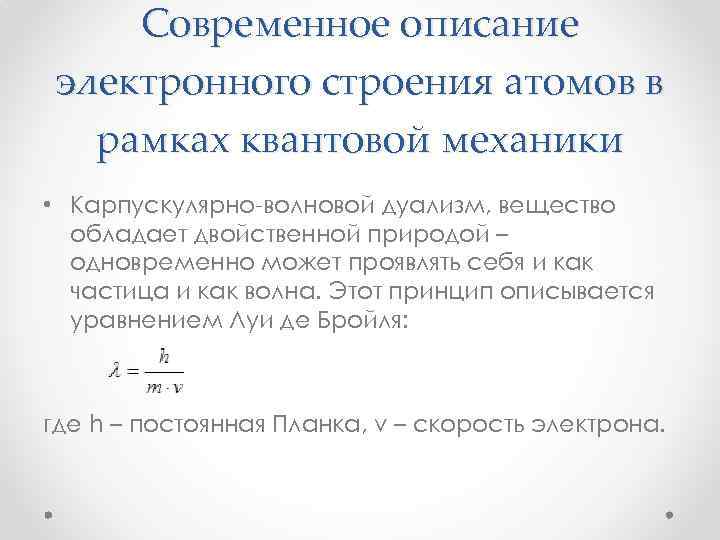 Современное описание электронного строения атомов в рамках квантовой механики

• Карпускулярно-волновой дуализм, вещество обладает двойственной природой – одновременно может проявлять себя и как частица и как волна. Этот принцип описывается уравнением Луи де Бройля:

$\lambda = \frac{h}{m \cdot v}$

где h – постоянная Планка, v – скорость электрона.